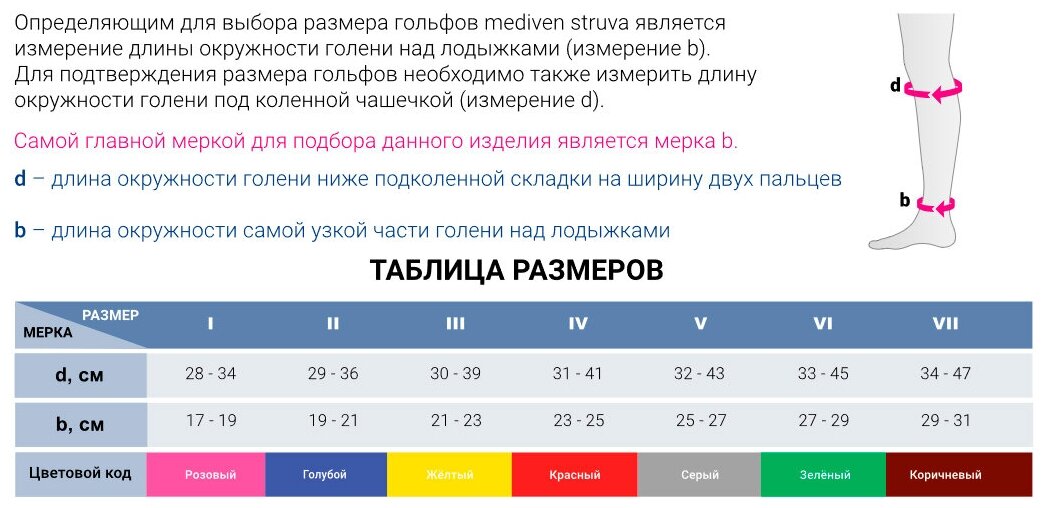 Определяющим для выбора размера гольфов mediven struva является измерение длины окружности голени над лодыжками (измерение b). Для подтверждения размера гольфов необходимо также измерить длину окружности голени под коленной чашечкой (измерение d).

Самой главной меркой для подбора данного изделия является мерка b.

d – длина окружности голени ниже подколенной складки на ширину двух пальцев

b – длина окружности самой узкой части голени над лодыжками

d

b

ТАБЛИЦА РАЗМЕРОВ

| РАЗМЕР / МЕРКА | I | II | III | IV | V | VI | VII |
|---|---|---|---|---|---|---|---|
| d, см | 28 - 34 | 29 - 36 | 30 - 39 | 31 - 41 | 32 - 43 | 33 - 45 | 34 - 47 |
| b, см | 17 - 19 | 19 - 21 | 21 - 23 | 23 - 25 | 25 - 27 | 27 - 29 | 29 - 31 |
| Цветовой код | Розовый | Голубой | Жёлтый | Красный | Серый | Зелёный | Коричневый |